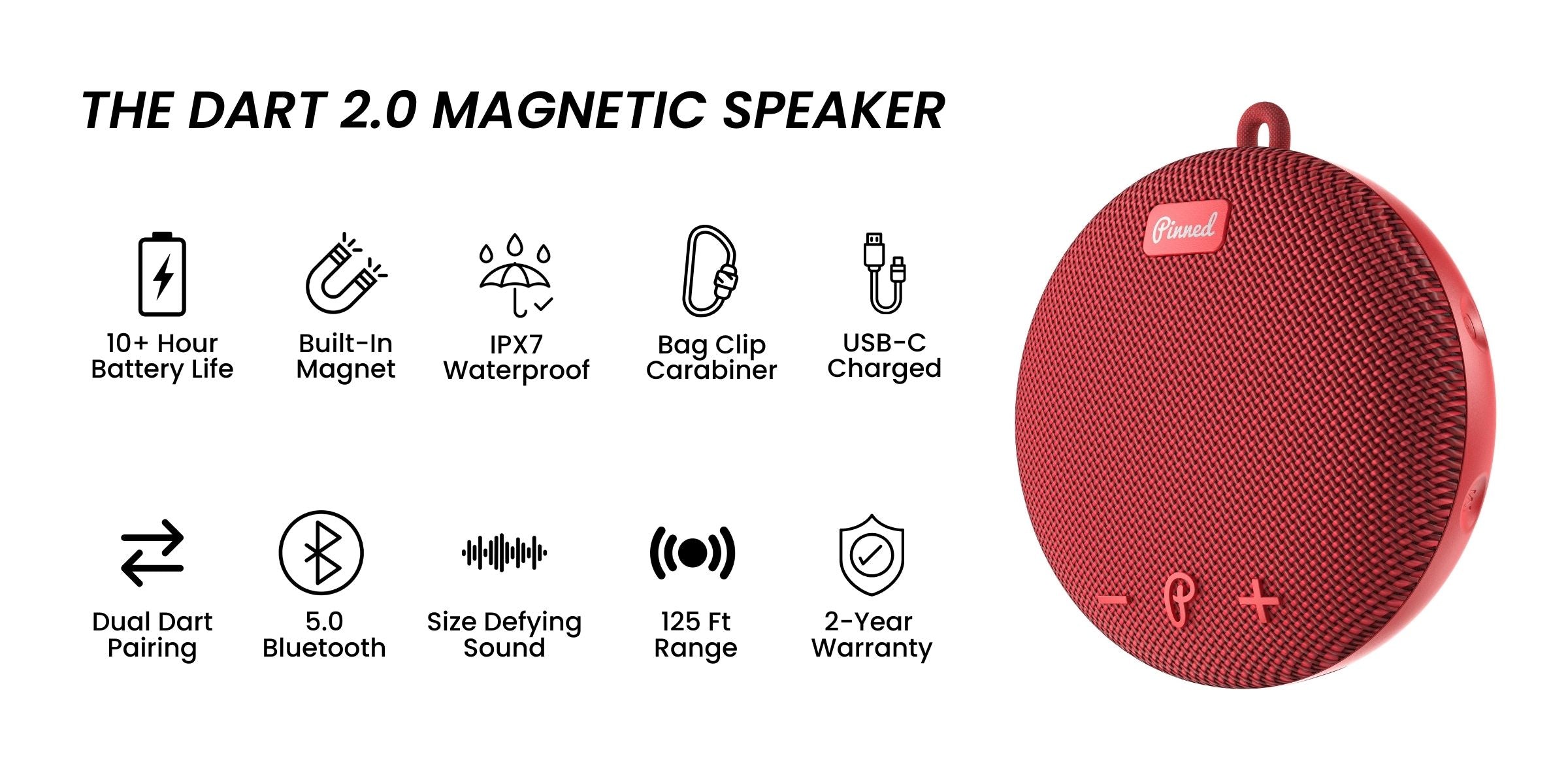 THE DART 2.0 MAGNETIC SPEAKER

10+ Hour Battery Life

Built-In Magnet

IPX7 Waterproof

Bag Clip Carabiner

USB-C Charged

Dual Dart Pairing

5.0 Bluetooth

Size Defying Sound

125 Ft Range

2-Year Warranty

Pinned

− P +